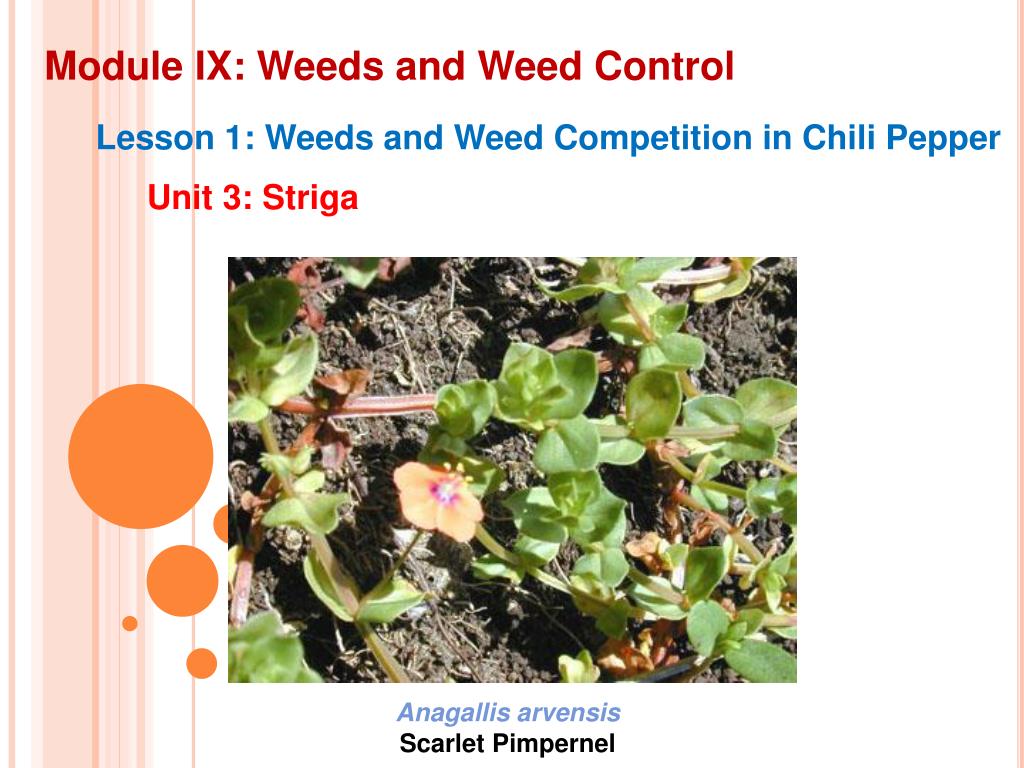 Module IX: Weeds and Weed Control

Lesson 1: Weeds and Weed Competition in Chili Pepper

Unit 3: Striga

Anagallis arvensis
Scarlet Pimpernel